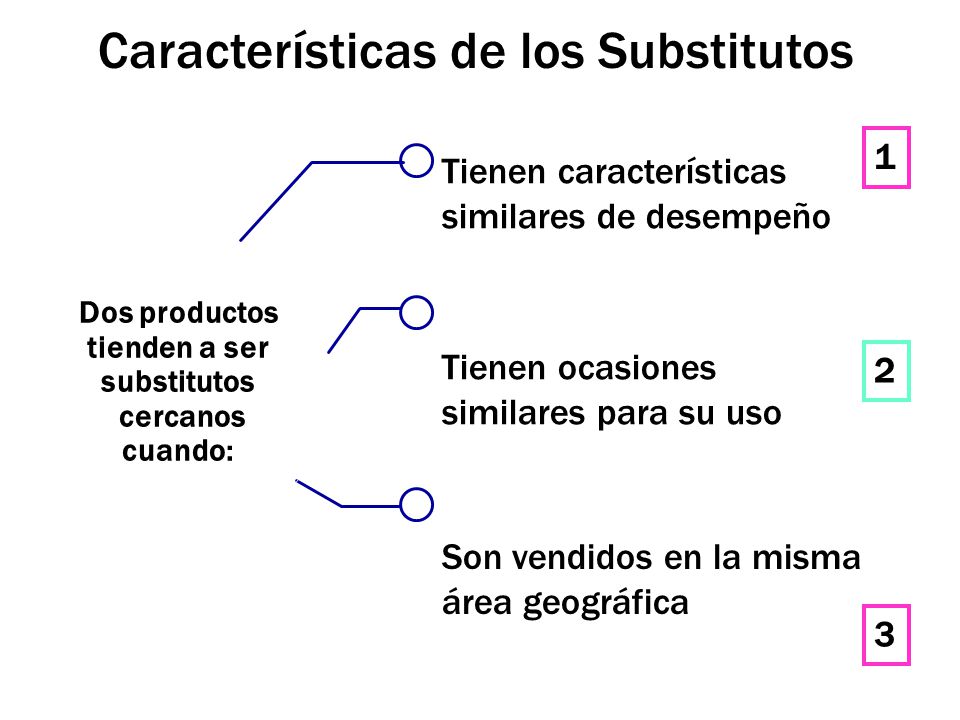 Características de los Substitutos

Dos productos tienden a ser substitutos cercanos cuando:

Tienen características similares de desempeño

1

Tienen ocasiones similares para su uso

2

Son vendidos en la misma área geográfica

3